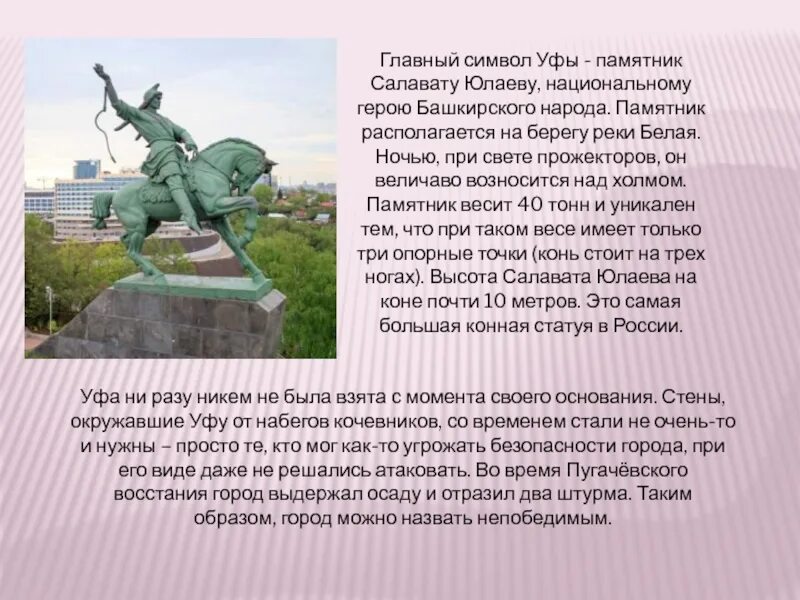 Главный символ Уфы - памятник Салавату Юлаеву, национальному герою Башкирского народа. Памятник располагается на берегу реки Белая. Ночью, при свете прожекторов, он величаво возносится над холмом. Памятник весит 40 тонн и уникален тем, что при таком весе имеет только три опорные точки (конь стоит на трех ногах). Высота Салавата Юлаева на коне почти 10 метров. Это самая большая конная статуя в России.

Уфа ни разу никем не была взята с момента своего основания. Стены, окружавшие Уфу от набегов кочевников, со временем стали не очень-то и нужны – просто те, кто мог как-то угрожать безопасности города, при его виде даже не решались атаковать. Во время Пугачёвского восстания город выдержал осаду и отразил два штурма. Таким образом, город можно назвать непобедимым.